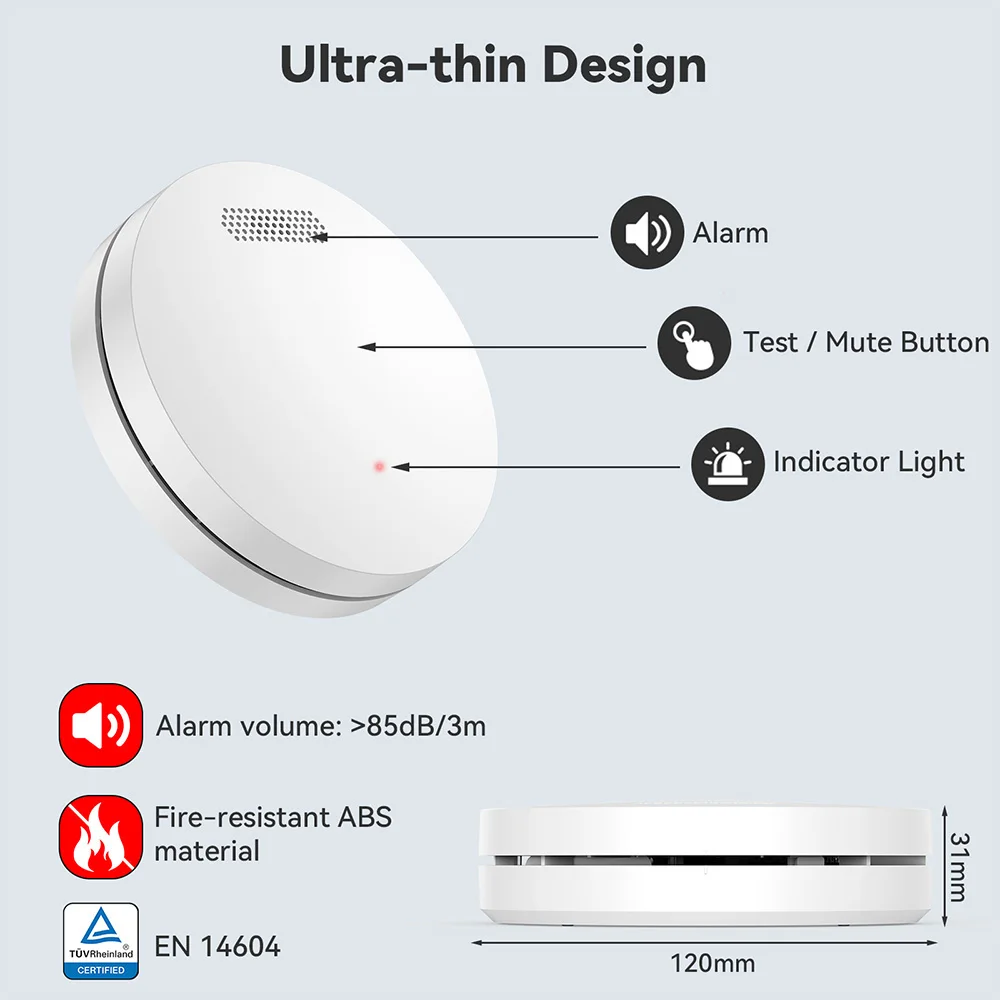 Ultra-thin Design

Alarm

Test / Mute Button

Indicator Light

Alarm volume: >85dB/3m

Fire-resistant ABS material

TÜVRheinland CERTIFIED

EN 14604

31mm

120mm